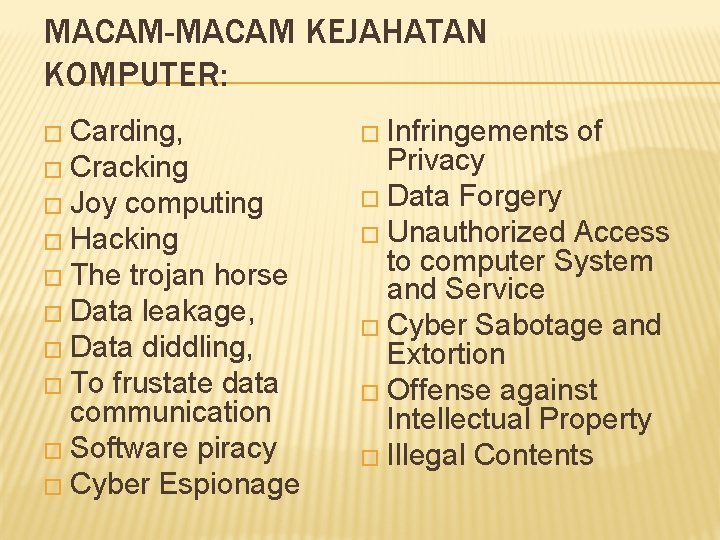 MACAM-MACAM KEJAHATAN KOMPUTER:

□ Carding,
□ Cracking
□ Joy computing
□ Hacking
□ The trojan horse
□ Data leakage,
□ Data diddling,
□ To frustate data communication
□ Software piracy
□ Cyber Espionage

□ Infringements of Privacy
□ Data Forgery
□ Unauthorized Access to computer System and Service
□ Cyber Sabotage and Extortion
□ Offense against Intellectual Property
□ Illegal Contents